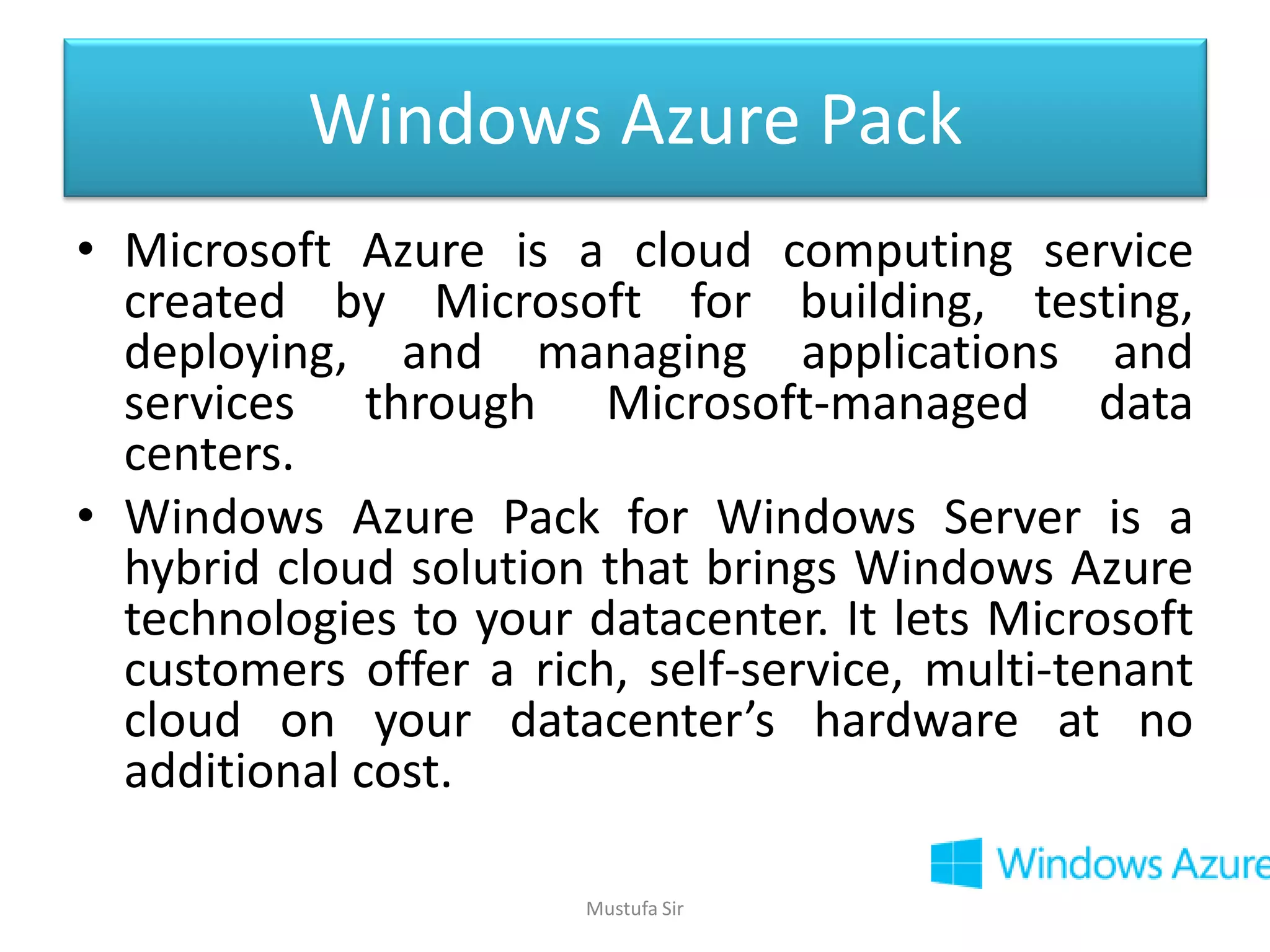 Windows Azure Pack

• Microsoft Azure is a cloud computing service created by Microsoft for building, testing, deploying, and managing applications and services through Microsoft-managed data centers.

• Windows Azure Pack for Windows Server is a hybrid cloud solution that brings Windows Azure technologies to your datacenter. It lets Microsoft customers offer a rich, self-service, multi-tenant cloud on your datacenter's hardware at no additional cost.

Windows Azure

Mustufa Sir